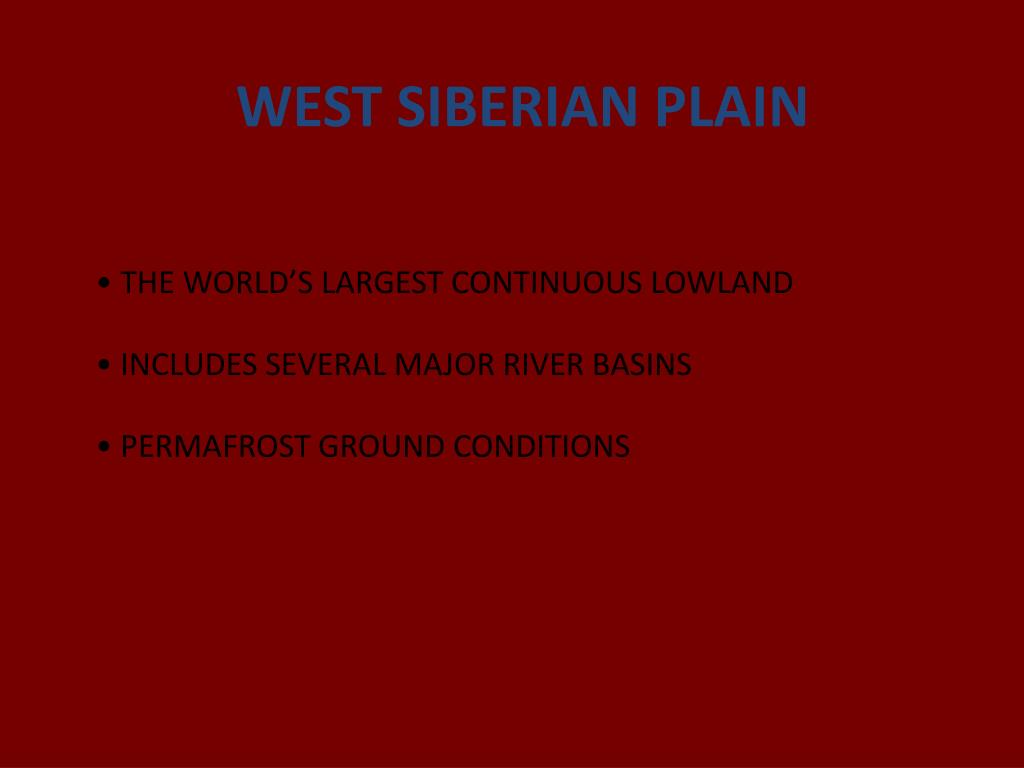 WEST SIBERIAN PLAIN

• THE WORLD’S LARGEST CONTINUOUS LOWLAND

• INCLUDES SEVERAL MAJOR RIVER BASINS

• PERMAFROST GROUND CONDITIONS